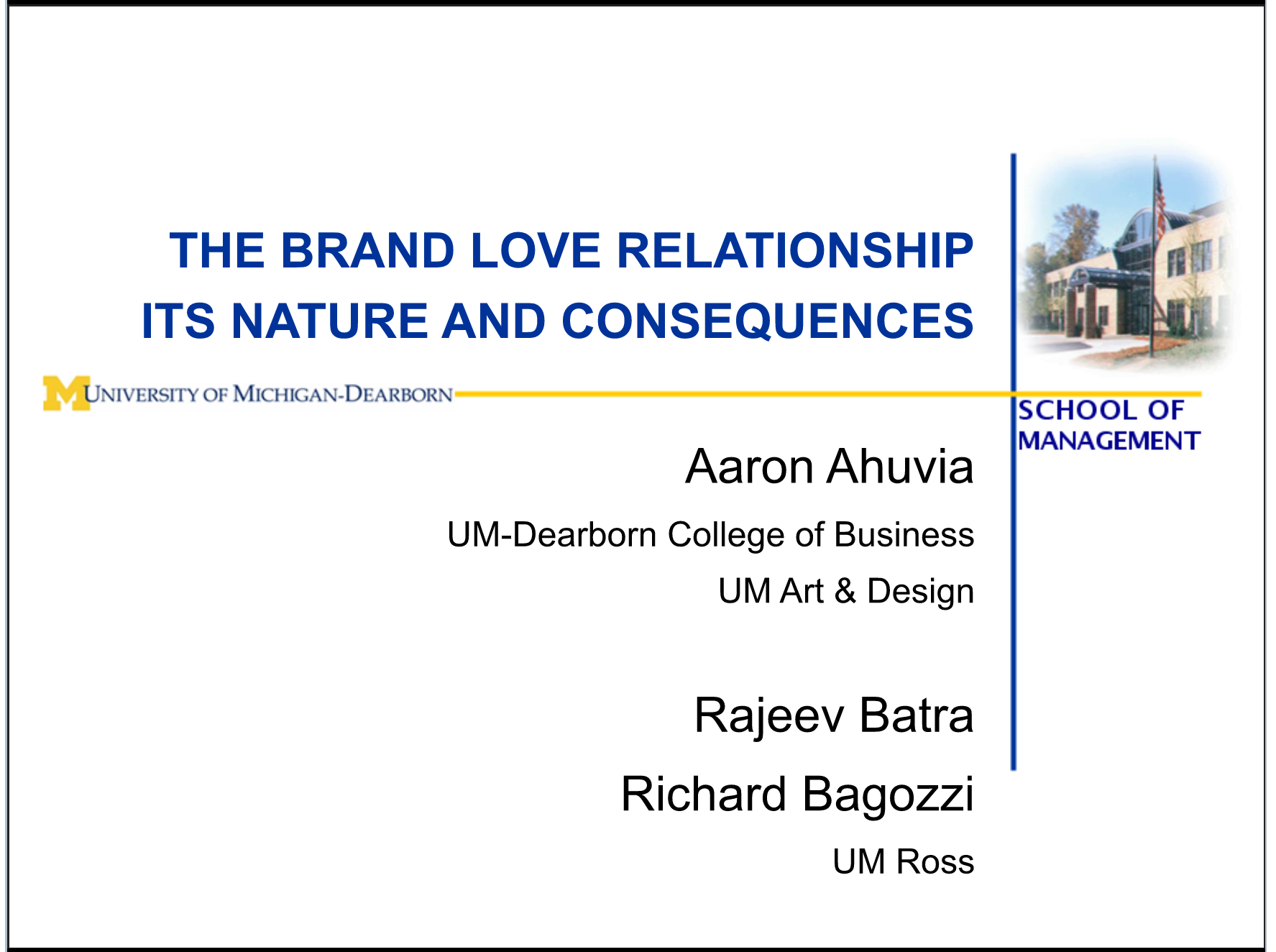 THE BRAND LOVE RELATIONSHIP
ITS NATURE AND CONSEQUENCES

M UNIVERSITY OF MICHIGAN-DEARBORN

SCHOOL OF MANAGEMENT

Aaron Ahuvia

UM-Dearborn College of Business

UM Art & Design

Rajeev Batra

Richard Bagozzi

UM Ross